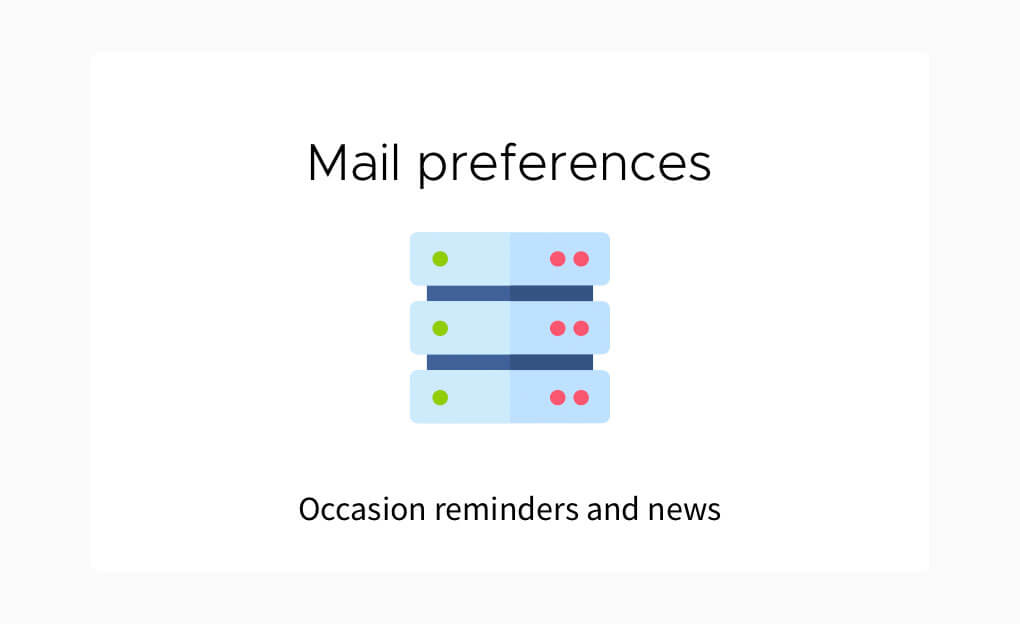 Mail preferences

Occasion reminders and news